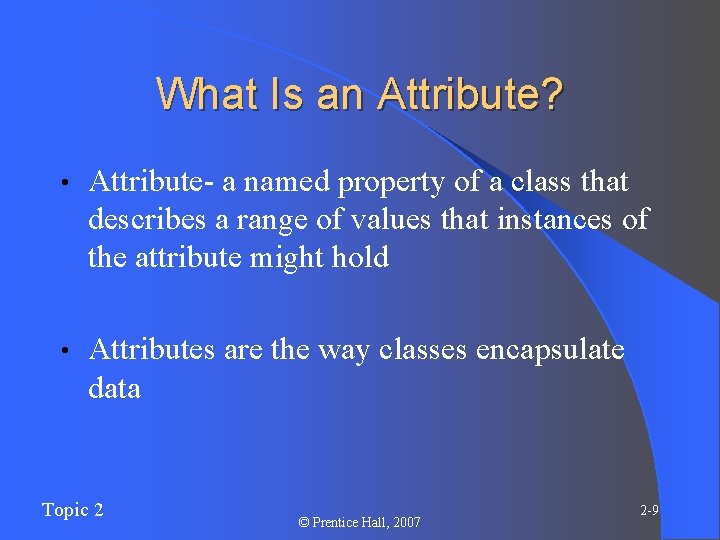 What Is an Attribute?

• Attribute- a named property of a class that describes a range of values that instances of the attribute might hold

• Attributes are the way classes encapsulate data

Topic 2

© Prentice Hall, 2007

2-9